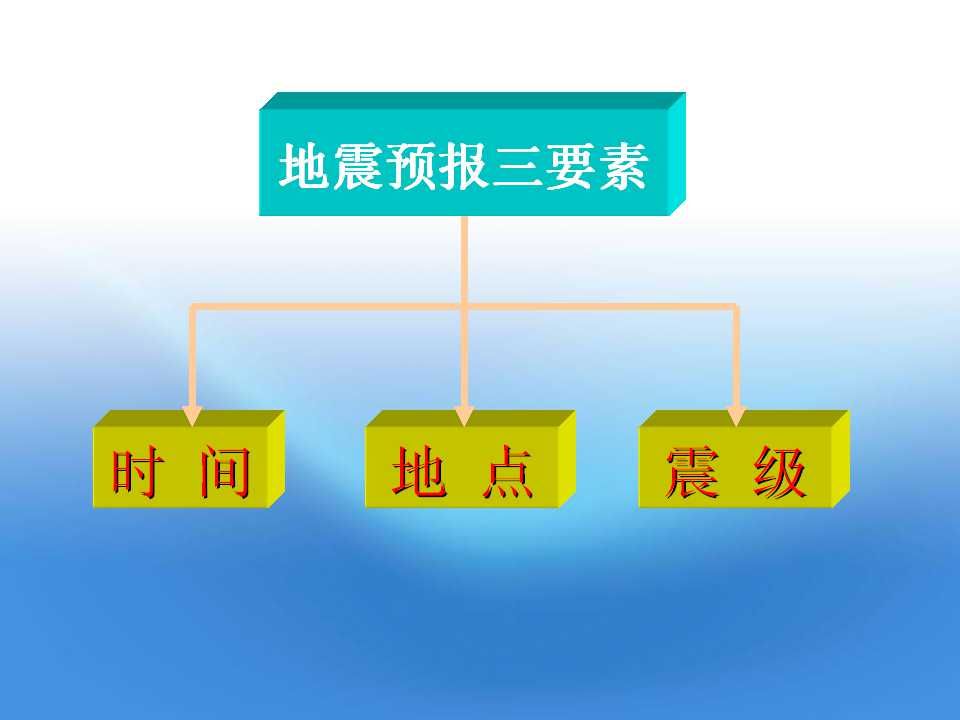 地震预报三要素

时 间

地 点

震 级